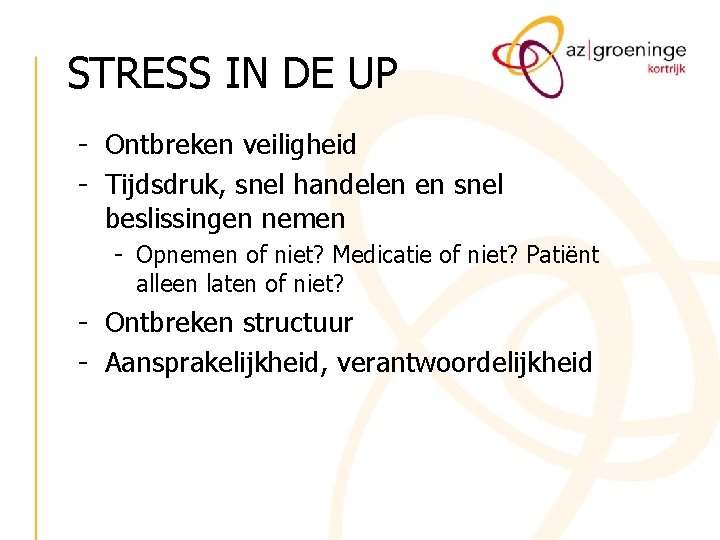 az|groeninge
kortrijk

STRESS IN DE UP

- Ontbreken veiligheid
- Tijdsdruk, snel handelen en snel beslissingen nemen
  - Opnemen of niet? Medicatie of niet? Patiënt alleen laten of niet?
- Ontbreken structuur
- Aansprakelijkheid, verantwoordelijkheid